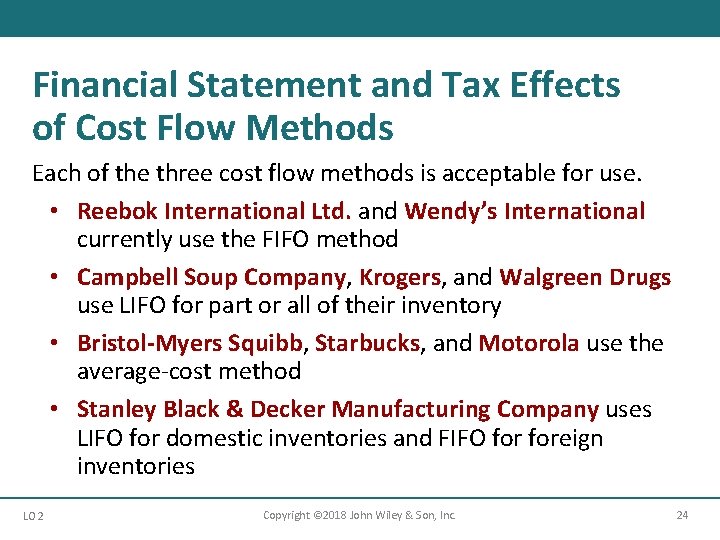 Financial Statement and Tax Effects of Cost Flow Methods

Each of the three cost flow methods is acceptable for use.

• Reebok International Ltd. and Wendy's International currently use the FIFO method

• Campbell Soup Company, Krogers, and Walgreen Drugs use LIFO for part or all of their inventory

• Bristol-Myers Squibb, Starbucks, and Motorola use the average-cost method

• Stanley Black & Decker Manufacturing Company uses LIFO for domestic inventories and FIFO for foreign inventories

LO 2

Copyright ©2018 John Wiley & Son, Inc.

24